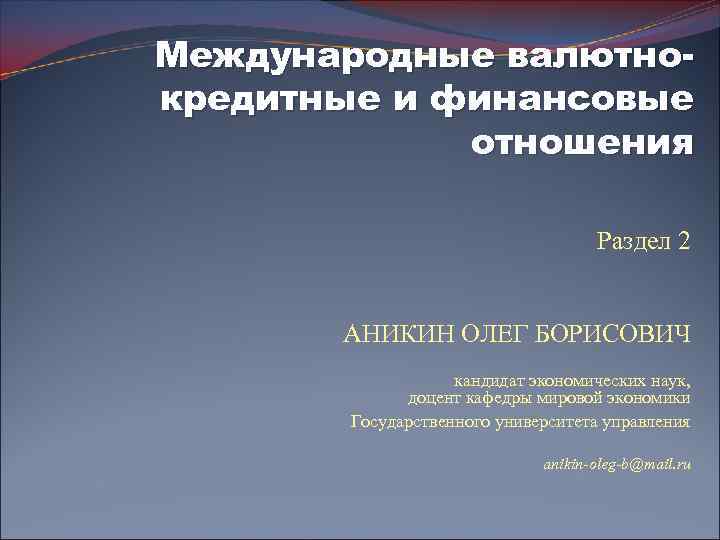 Международные валютно-кредитные и финансовые отношения

Раздел 2

АНИКИН ОЛЕГ БОРИСОВИЧ

кандидат экономических наук, доцент кафедры мировой экономики

Государственного университета управления

anikin-oleg-b@mail.ru